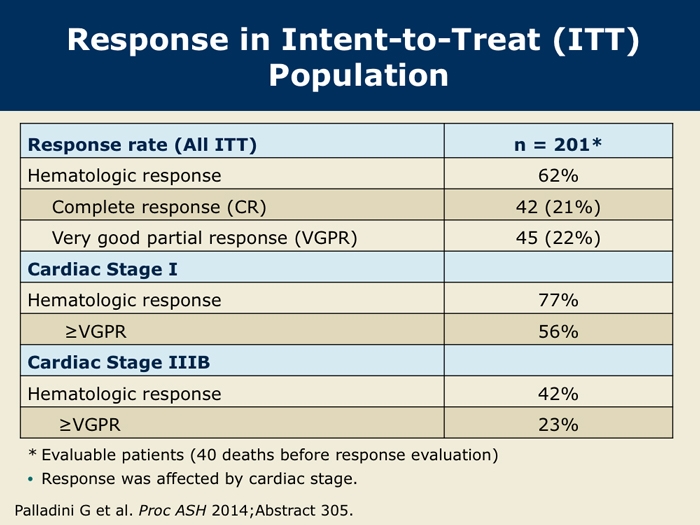 Response in Intent-to-Treat (ITT) Population

| Response rate (All ITT) | n = 201* |
|---|---|
| Hematologic response | 62% |
| Complete response (CR) | 42 (21%) |
| Very good partial response (VGPR) | 45 (22%) |
| Cardiac Stage I | |
| Hematologic response | 77% |
| ≥VGPR | 56% |
| Cardiac Stage IIIB | |
| Hematologic response | 42% |
| ≥VGPR | 23% |

* Evaluable patients (40 deaths before response evaluation)

• Response was affected by cardiac stage.

Palladini G et al. Proc ASH 2014;Abstract 305.